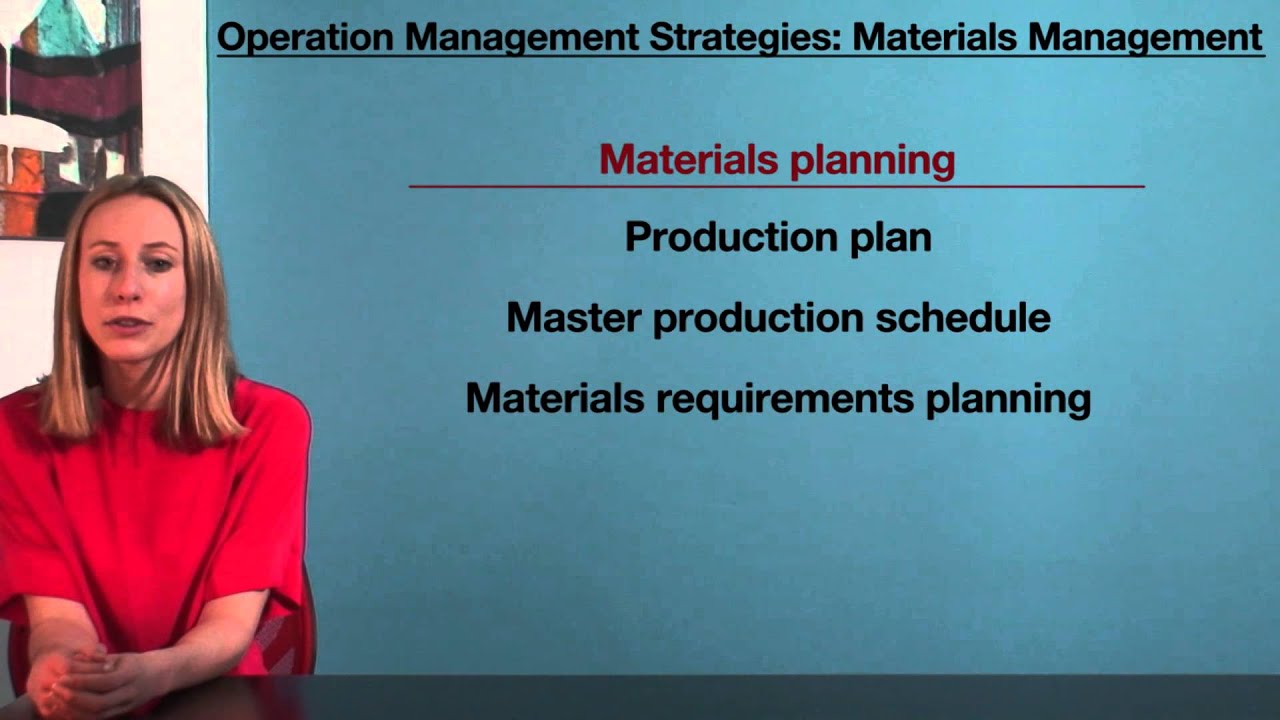 Operation Management Strategies: Materials Management

Materials planning

Production plan

Master production schedule

Materials requirements planning